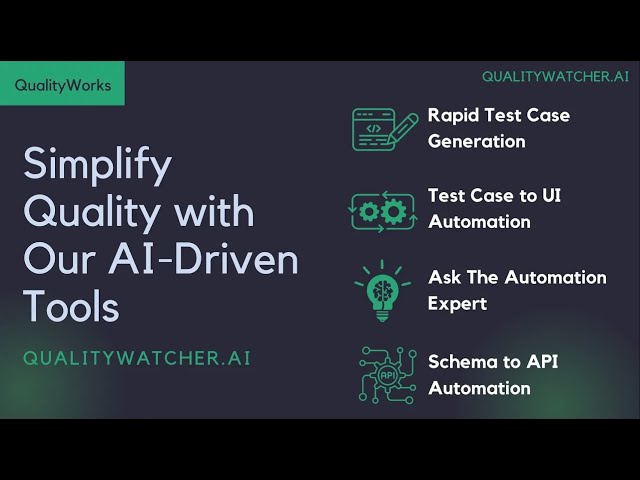 QualityWorks

QUALITYWATCHER.AI

Simplify Quality with Our AI-Driven Tools

QUALITYWATCHER.AI

</>

Rapid Test Case Generation

Test Case to UI Automation

Ask The Automation Expert

API

Schema to API Automation